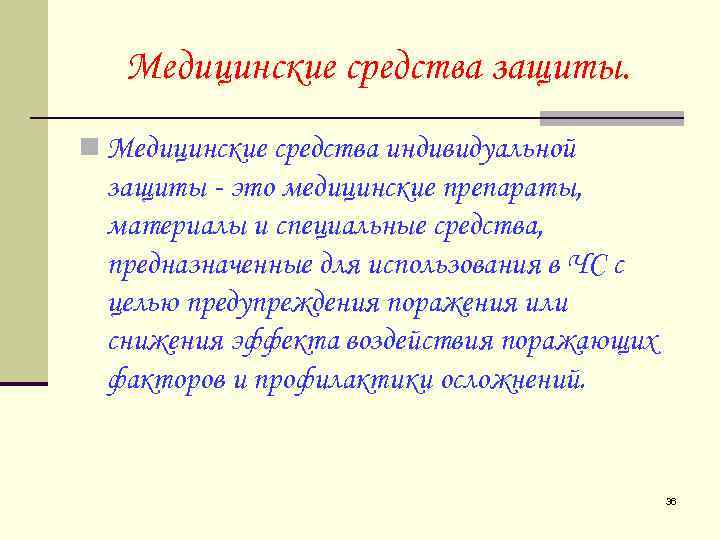 Медицинские средства защиты.

Медицинские средства индивидуальной защиты - это медицинские препараты, материалы и специальные средства, предназначенные для использования в ЧС с целью предупреждения поражения или снижения эффекта воздействия поражающих факторов и профилактики осложнений.

36